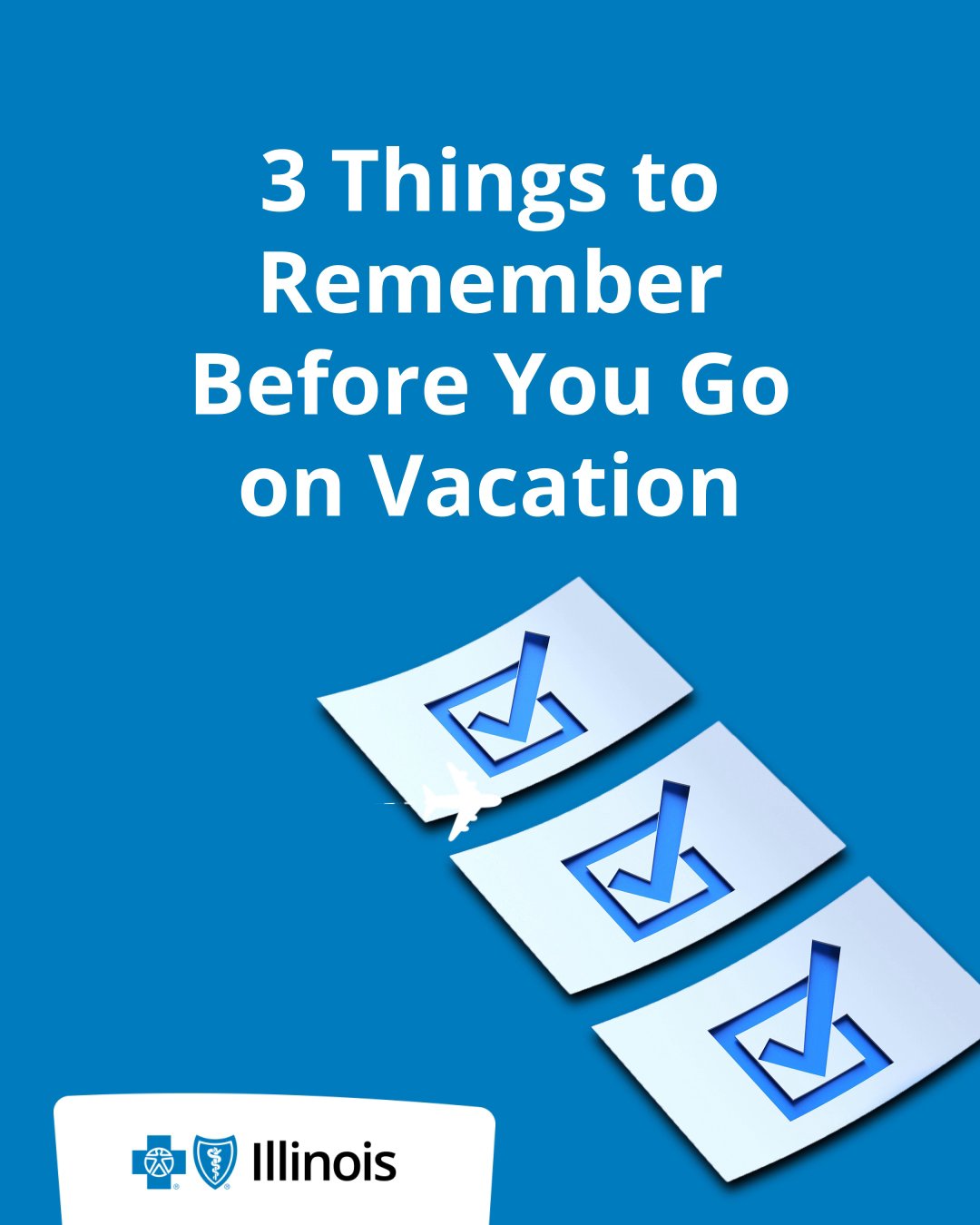 3 Things to Remember Before You Go on Vacation

Illinois